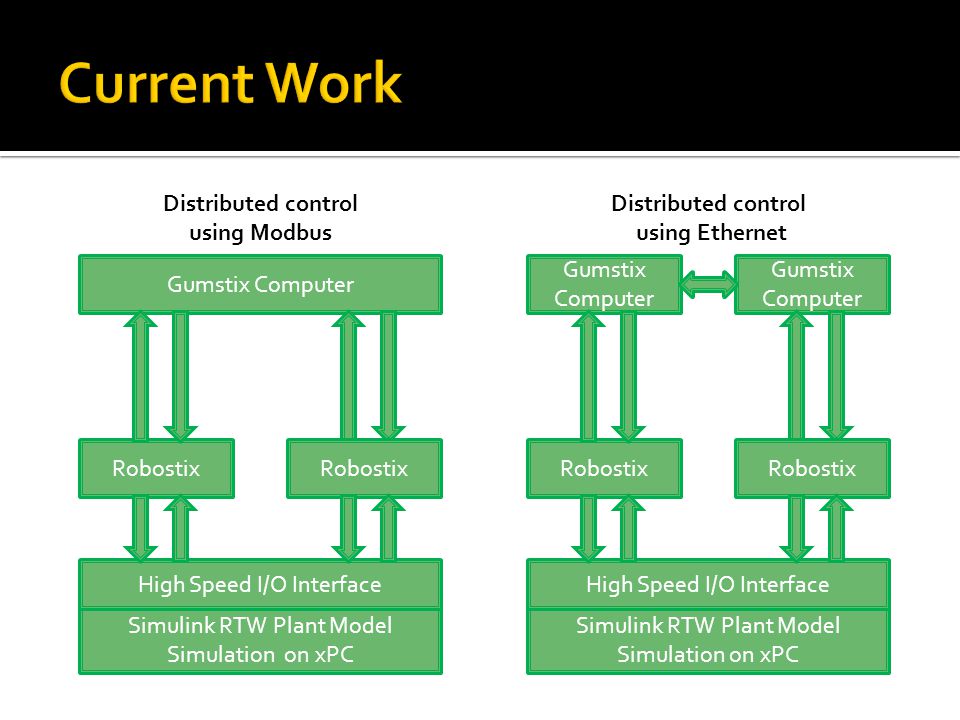 Current Work

Distributed control using Modbus

Gumstix Computer

Robostix

Robostix

High Speed I/O Interface

Simulink RTW Plant Model Simulation on xPC

Distributed control using Ethernet

Gumstix Computer

Gumstix Computer

Robostix

Robostix

High Speed I/O Interface

Simulink RTW Plant Model Simulation on xPC